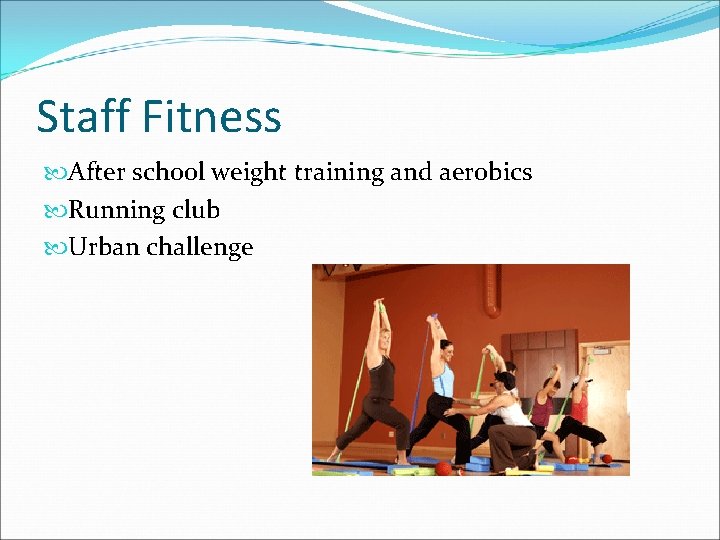 Staff Fitness

After school weight training and aerobics

Running club

Urban challenge